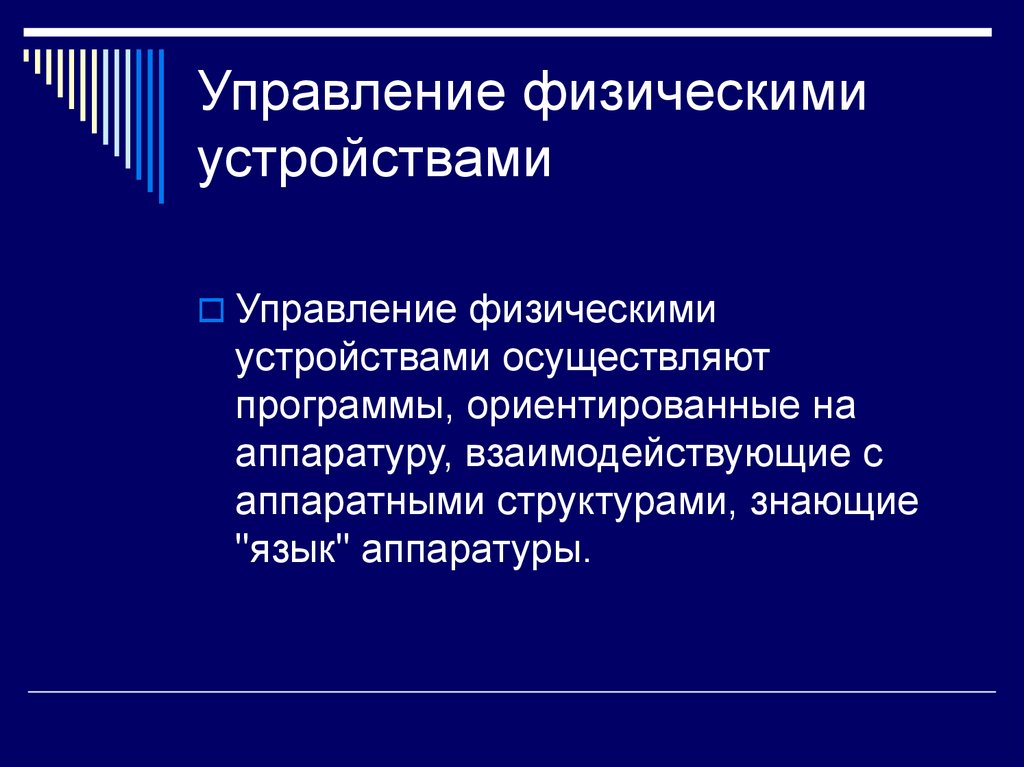 Управление физическими устройствами

Управление физическими устройствами осуществляют программы, ориентированные на аппаратуру, взаимодействующие с аппаратными структурами, знающие "язык" аппаратуры.